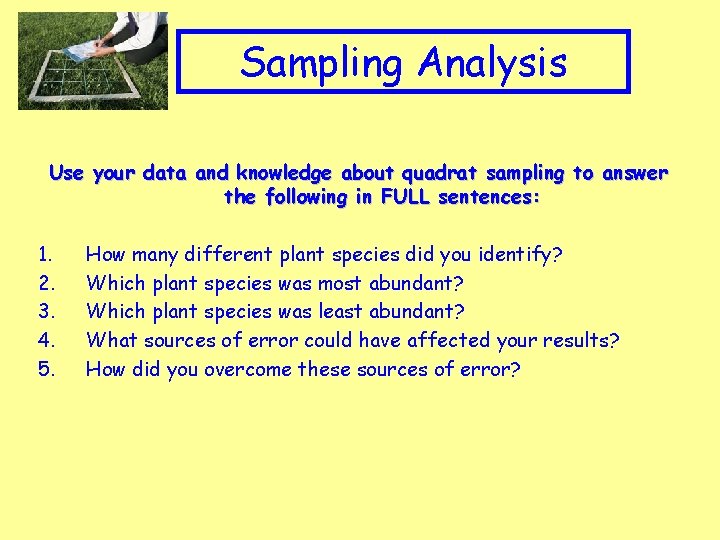 Sampling Analysis

Use your data and knowledge about quadrat sampling to answer the following in FULL sentences:

1. How many different plant species did you identify?
2. Which plant species was most abundant?
3. Which plant species was least abundant?
4. What sources of error could have affected your results?
5. How did you overcome these sources of error?